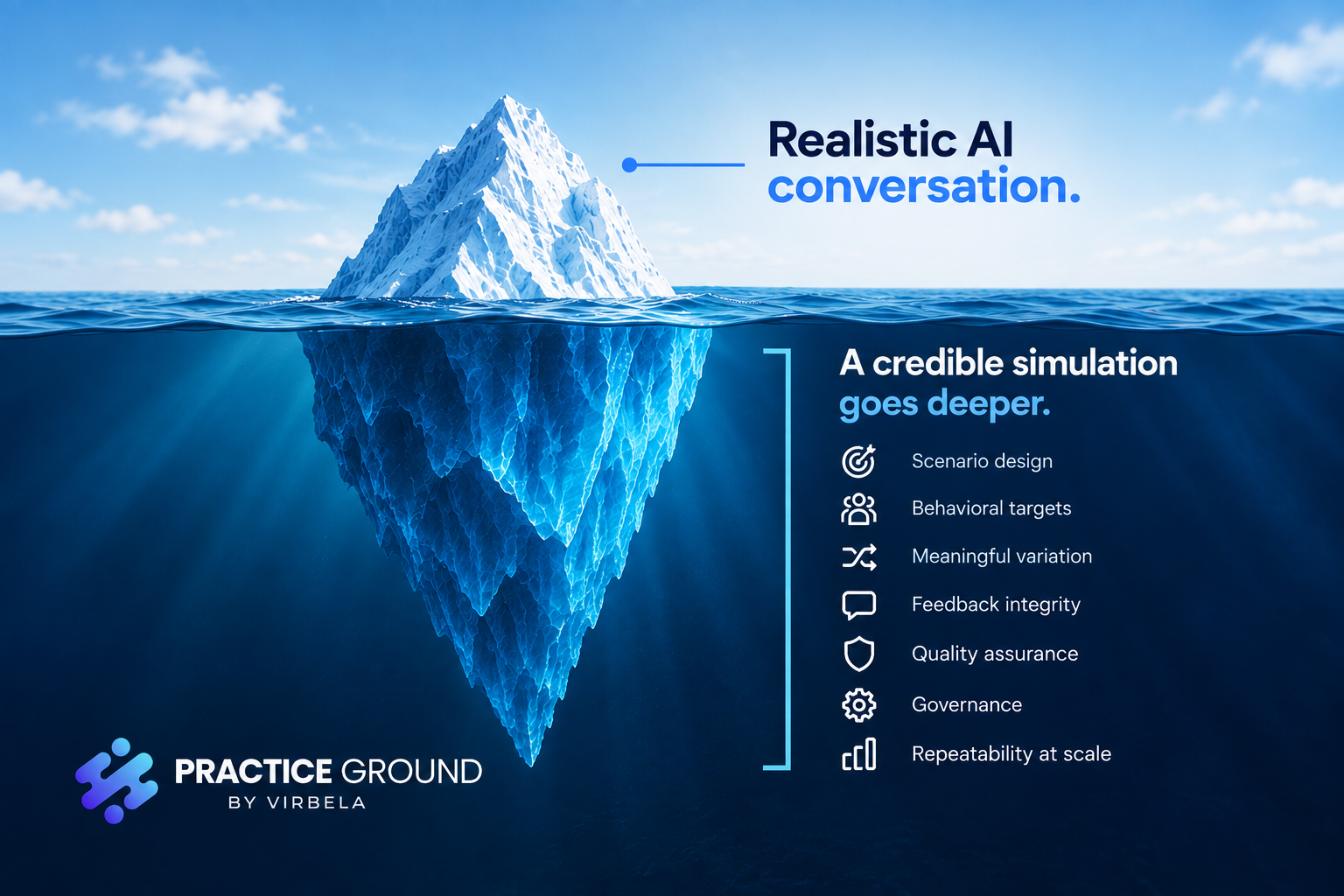 Realistic AI conversation.

A credible simulation goes deeper.

Scenario design

Behavioral targets

Meaningful variation

Feedback integrity

Quality assurance

Governance

Repeatability at scale

PRACTICE GROUND
BY VIRBELA